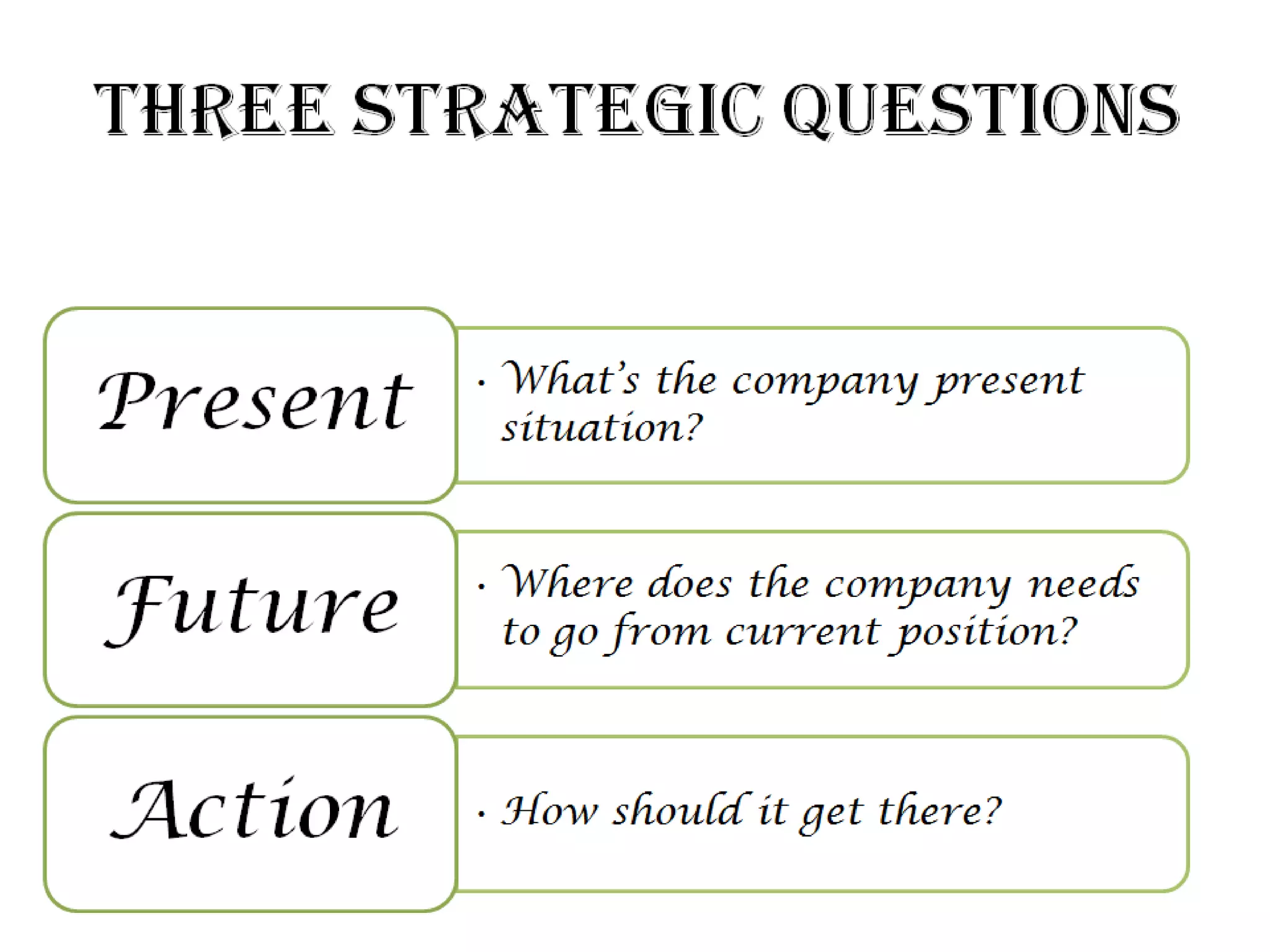 THREE STRATEGIC QUESTIONS

Present

• What's the company present situation?

Future

• Where does the company needs to go from current position?

Action

• How should it get there?